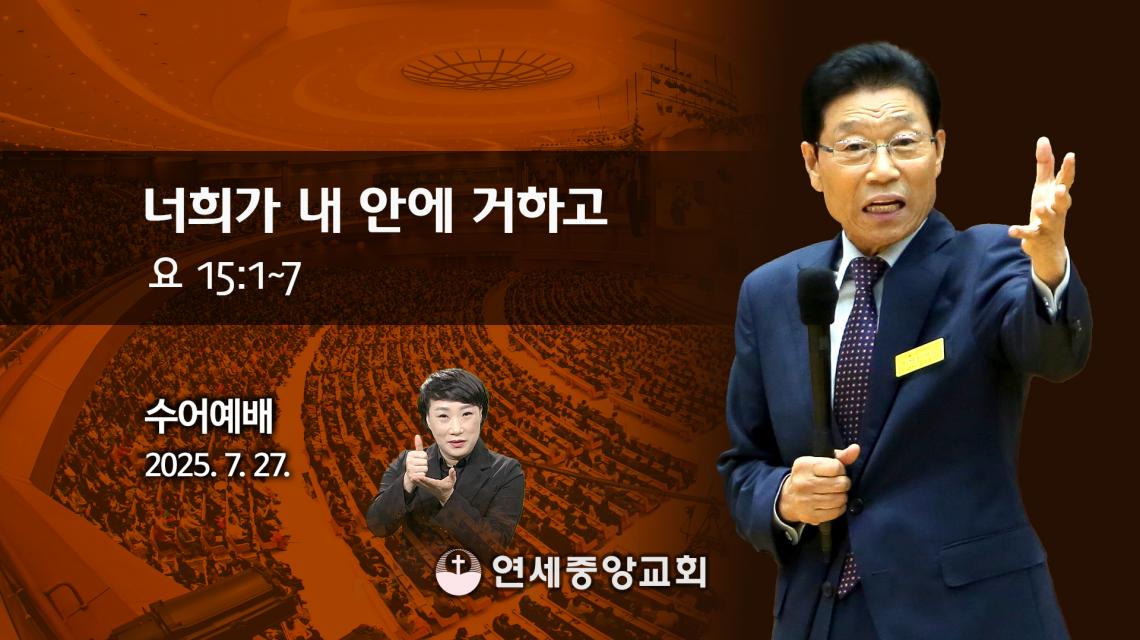 너희가 내 안에 거하고

요 15:1~7

수어예배

2025. 7. 27.

연세중앙교회